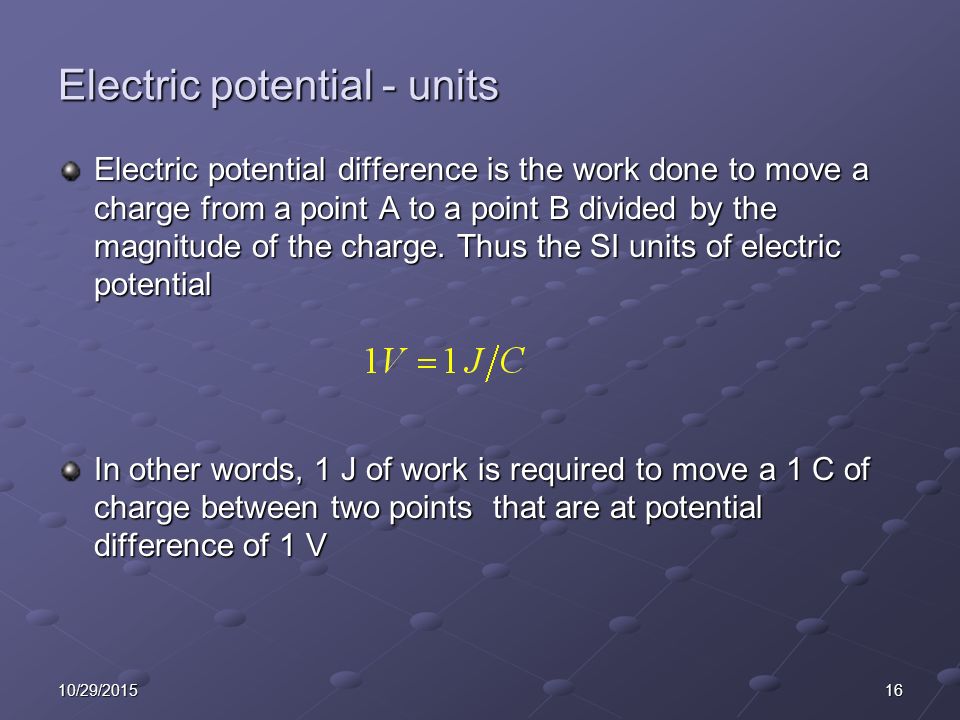 Electric potential - units

Electric potential difference is the work done to move a charge from a point A to a point B divided by the magnitude of the charge. Thus the SI units of electric potential

$1V = 1J/C$

In other words, 1 J of work is required to move a 1 C of charge between two points that are at potential difference of 1 V

10/29/2015

16